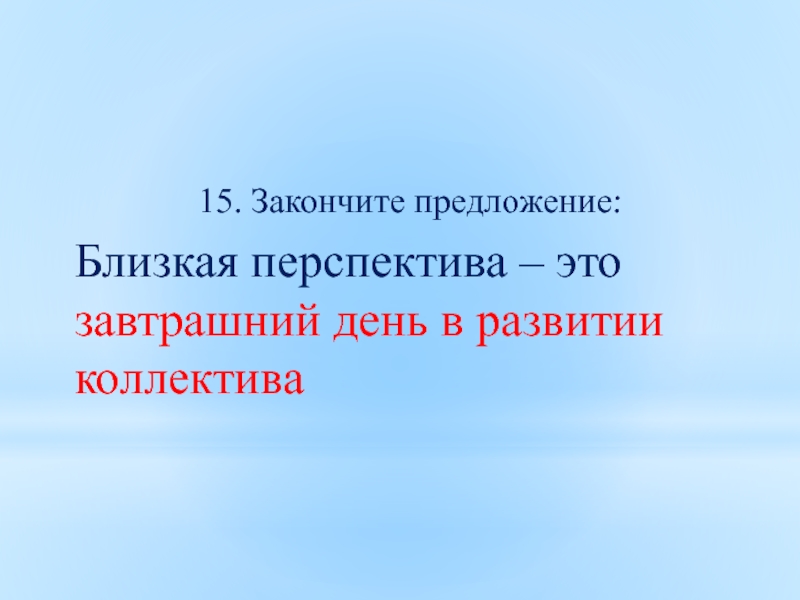 15. Закончите предложение:

Близкая перспектива – это завтрашний день в развитии коллектива